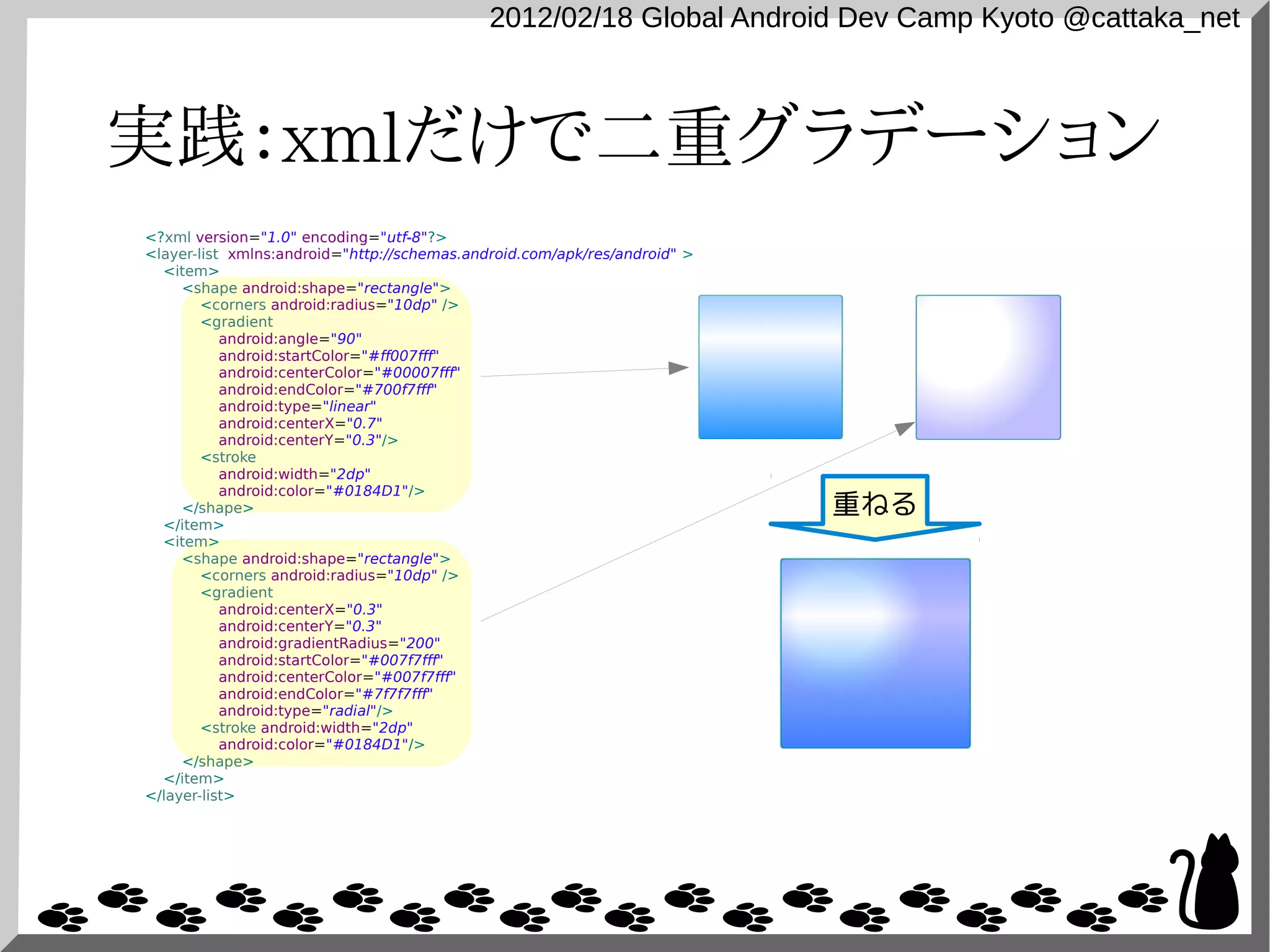 2012/02/18 Global Android Dev Camp Kyoto @cattaka_net

実践:xmlだけで二重グラデーション

<?xml version="1.0" encoding="utf-8"?>
<layer-list xmlns:android="http://schemas.android.com/apk/res/android" >
<item>
<shape android:shape="rectangle">
<corners android:radius="10dp" />
<gradient
android:angle="90"
android:startColor="#ff007fff"
android:centerColor="#00007fff"
android:endColor="#700f7fff"
android:type="linear"
android:centerX="0.7"
android:centerY="0.3"/>
<stroke
android:width="2dp"
android:color="#0184D1"/>
</shape>
</item>
<item>
<shape android:shape="rectangle">
<corners android:radius="10dp" />
<gradient
android:centerX="0.3"
android:centerY="0.3"
android:gradientRadius="200"
android:startColor="#007f7fff"
android:centerColor="#007f7fff"
android:endColor="#7f7f7fff"
android:type="radial"/>
<stroke android:width="2dp"
android:color="#0184D1"/>
</shape>
</item>
</layer-list>

重ねる